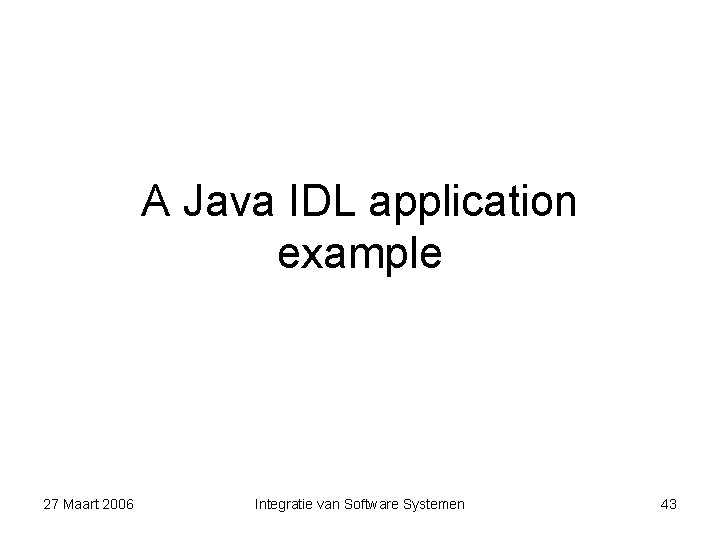 A Java IDL application example

27 Maart 2006

Integratie van Software Systemen

43